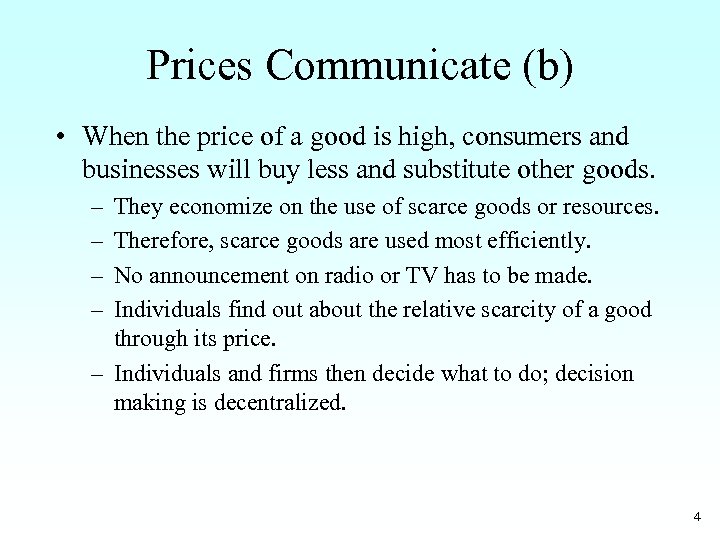 Prices Communicate (b)

• When the price of a good is high, consumers and businesses will buy less and substitute other goods.

– They economize on the use of scarce goods or resources.

– Therefore, scarce goods are used most efficiently.

– No announcement on radio or TV has to be made.

– Individuals find out about the relative scarcity of a good through its price.

– Individuals and firms then decide what to do; decision making is decentralized.

4